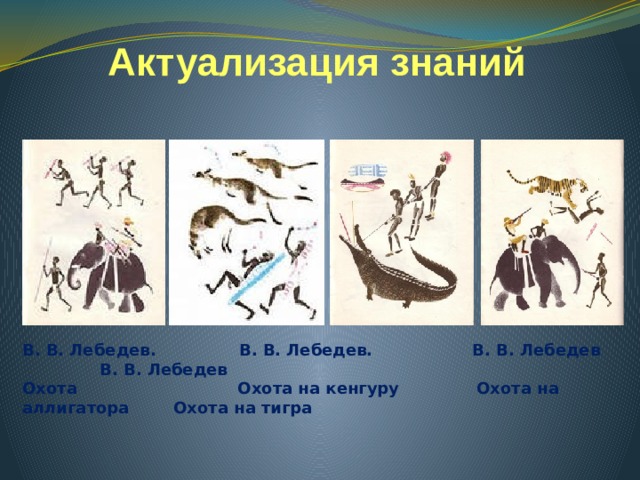 Актуализация знаний

В. В. Лебедев. В. В. Лебедев. В. В. Лебедев В. В. Лебедев
Охота Охота на кенгуру Охота на аллигатора Охота на тигра